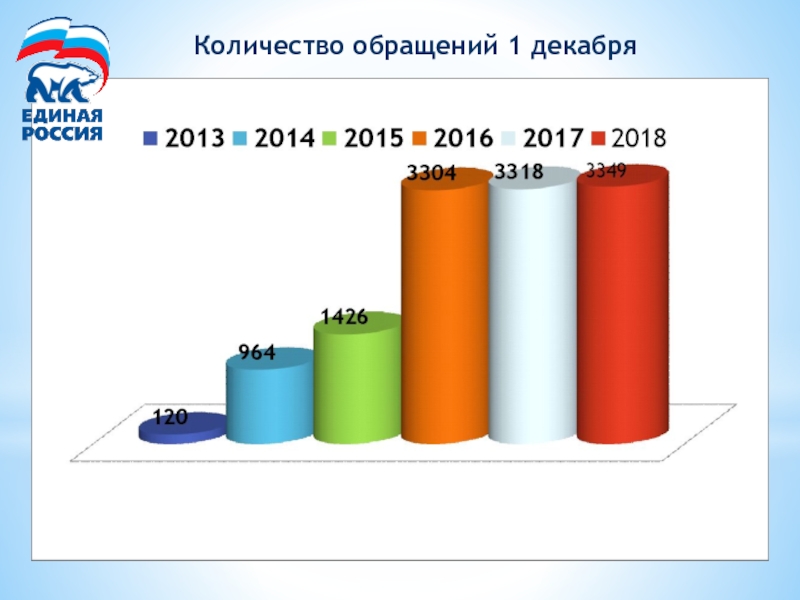 ЕДИНАЯ РОССИЯ

Количество обращений 1 декабря

2013 2014 2015 2016 2017 2018

120
964
1426
3304
3318
3349